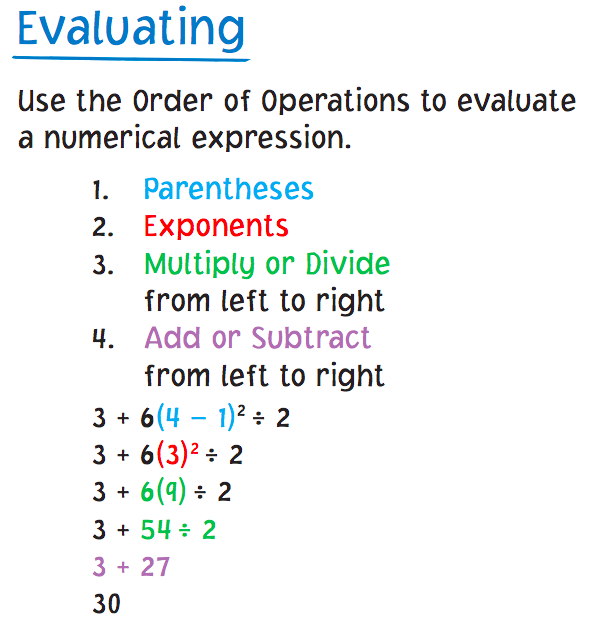 Evaluating

Use the Order of Operations to evaluate a numerical expression.

1. Parentheses
2. Exponents
3. Multiply or Divide from left to right
4. Add or Subtract from left to right

$3 + 6(4 - 1)^2 \div 2$
$3 + 6(3)^2 \div 2$
$3 + 6(9) \div 2$
$3 + 54 \div 2$
$3 + 27$
$30$